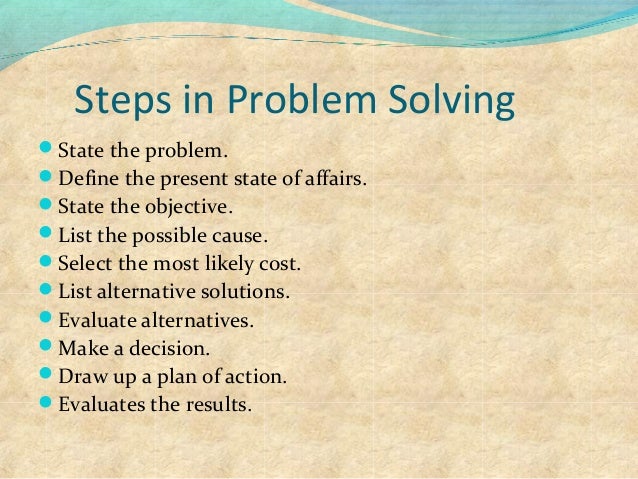 Steps in Problem Solving

- State the problem.
- Define the present state of affairs.
- State the objective.
- List the possible cause.
- Select the most likely cost.
- List alternative solutions.
- Evaluate alternatives.
- Make a decision.
- Draw up a plan of action.
- Evaluates the results.